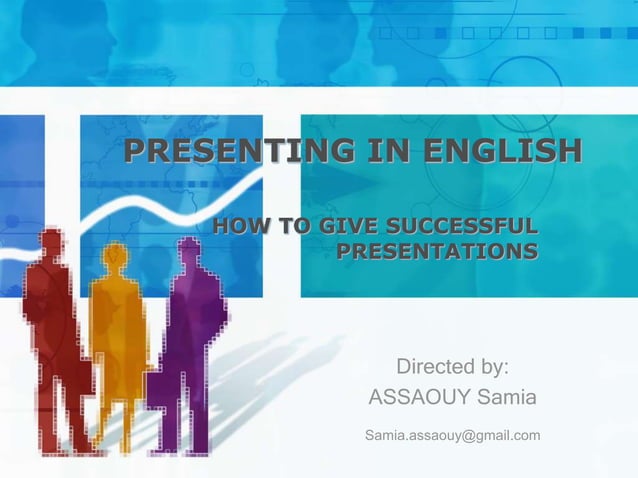 PRESENTING IN ENGLISH

HOW TO GIVE SUCCESSFUL PRESENTATIONS

Directed by:
ASSAOUY Samia

Samia.assaouy@gmail.com